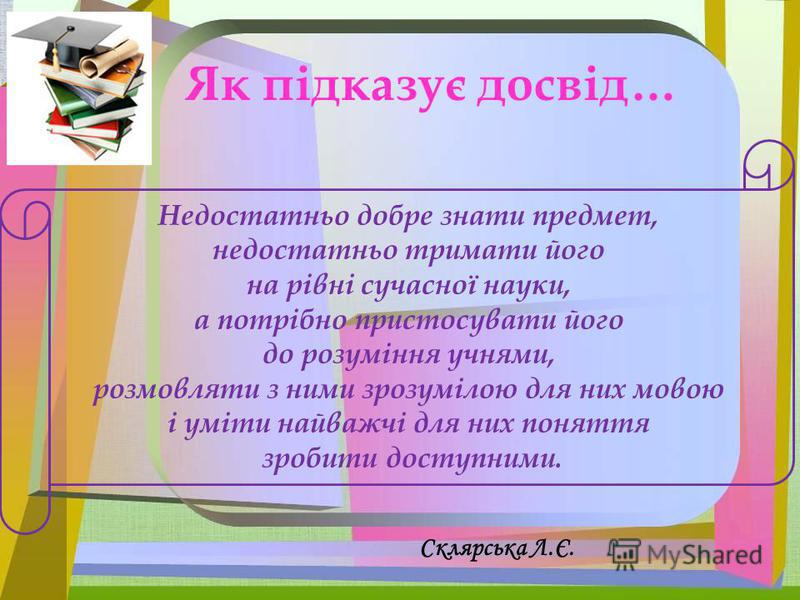 Як підказує досвід…

Недостатньо добре знати предмет, недостатньо тримати його на рівні сучасної науки, а потрібно пристосувати його до розуміння учнями, розмовляти з ними зрозумілою для них мовою і уміти найважчі для них поняття зробити доступними.

Склярська Л.Є.

MyShared